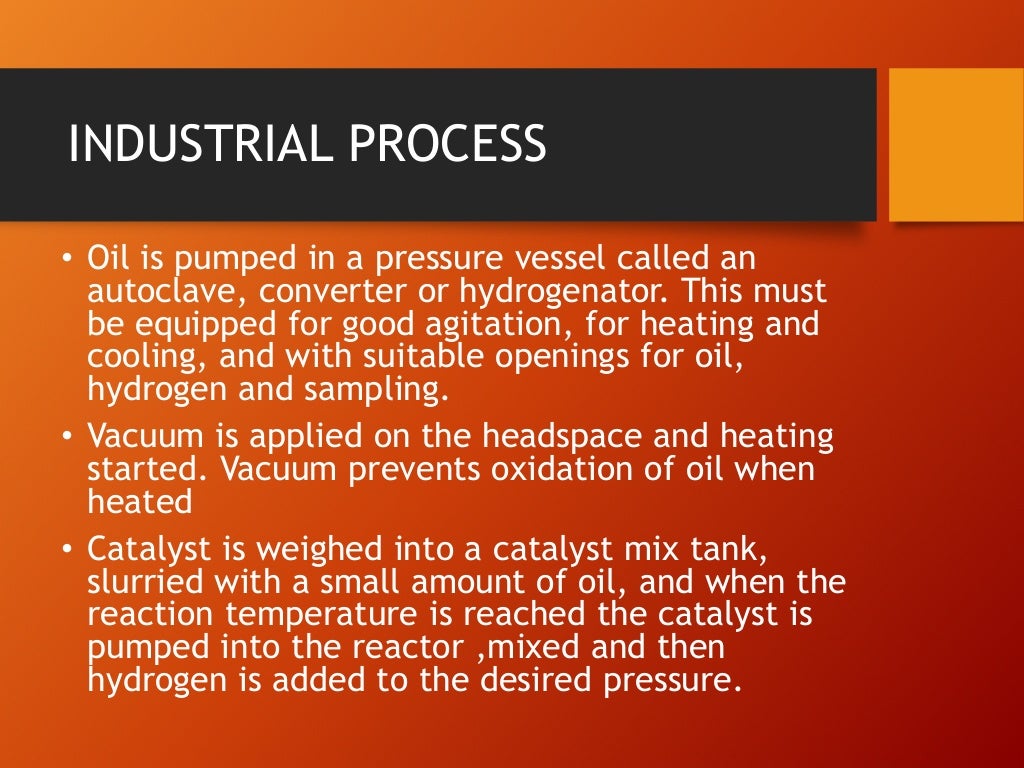 INDUSTRIAL PROCESS

• Oil is pumped in a pressure vessel called an autoclave, converter or hydrogenator. This must be equipped for good agitation, for heating and cooling, and with suitable openings for oil, hydrogen and sampling.

• Vacuum is applied on the headspace and heating started. Vacuum prevents oxidation of oil when heated

• Catalyst is weighed into a catalyst mix tank, slurried with a small amount of oil, and when the reaction temperature is reached the catalyst is pumped into the reactor ,mixed and then hydrogen is added to the desired pressure.